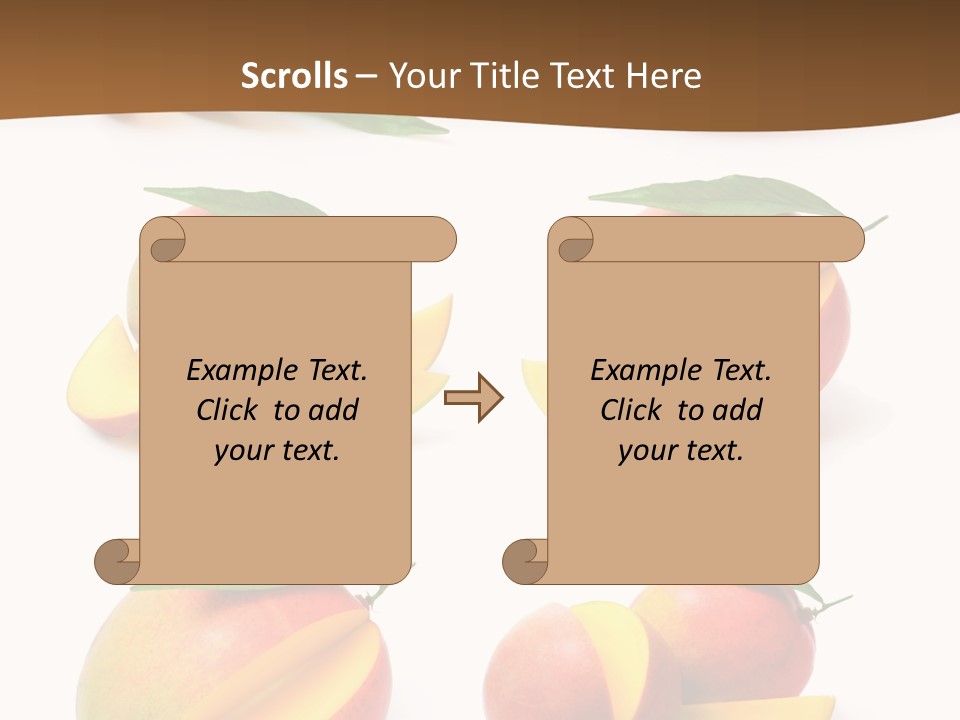 Scrolls – Your Title Text Here

Example Text. Click to add your text.

Example Text. Click to add your text.